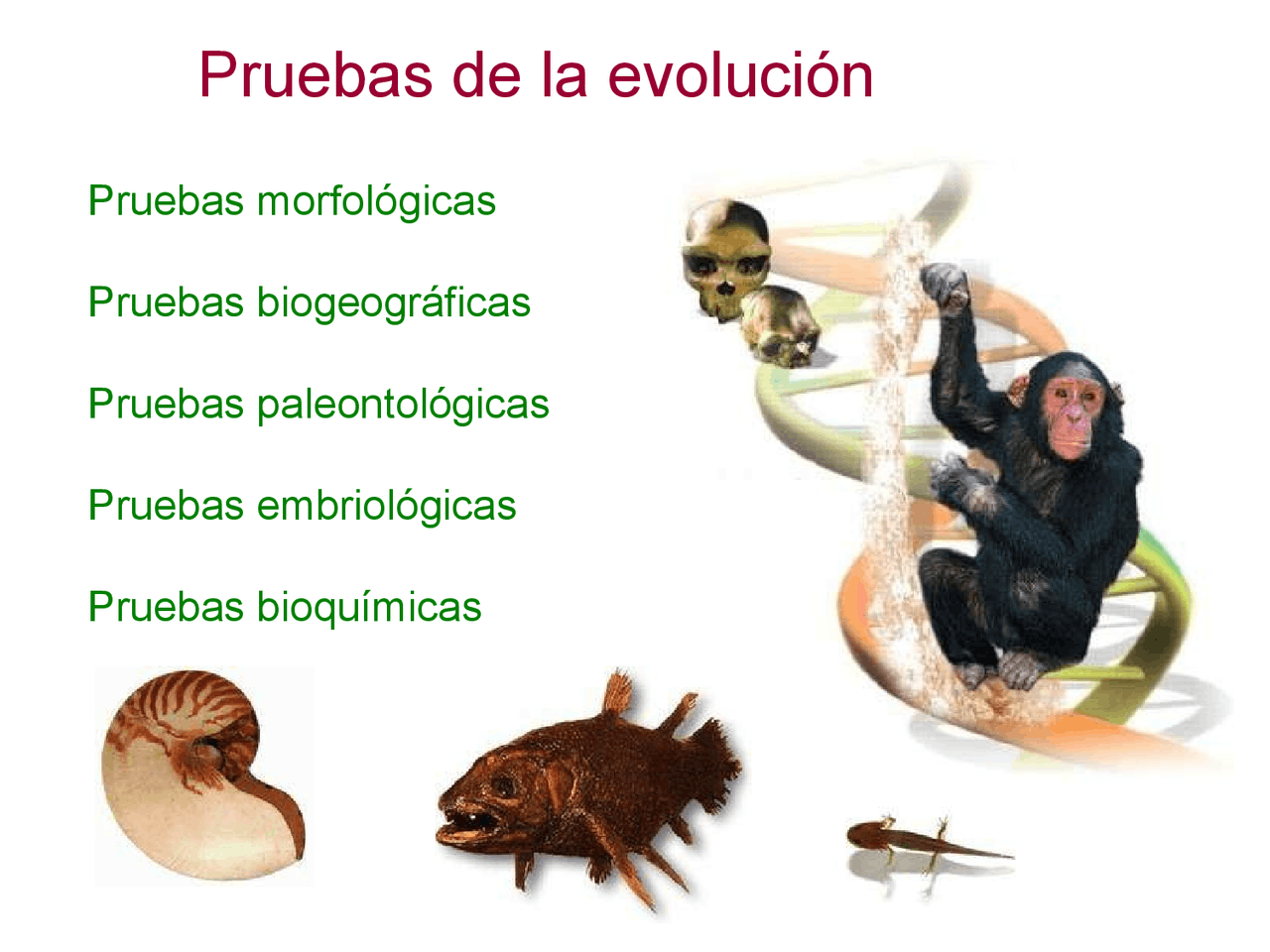 Pruebas de la evolución

Pruebas morfológicas

Pruebas biogeográficas

Pruebas paleontológicas

Pruebas embriológicas

Pruebas bioquímicas